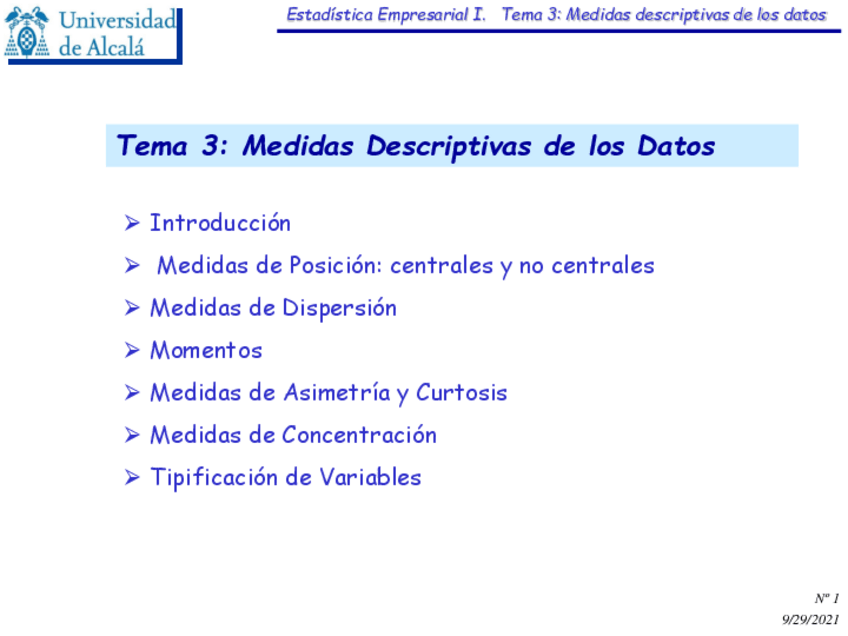 Universidad de Alcalá

Estadística Empresarial I. Tema 3: Medidas descriptivas de los datos

Tema 3: Medidas Descriptivas de los Datos

➢ Introducción
➢ Medidas de Posición: centrales y no centrales
➢ Medidas de Dispersión
➢ Momentos
➢ Medidas de Asimetría y Curtosis
➢ Medidas de Concentración
➢ Tipificación de Variables

Nº 1
9/29/2021